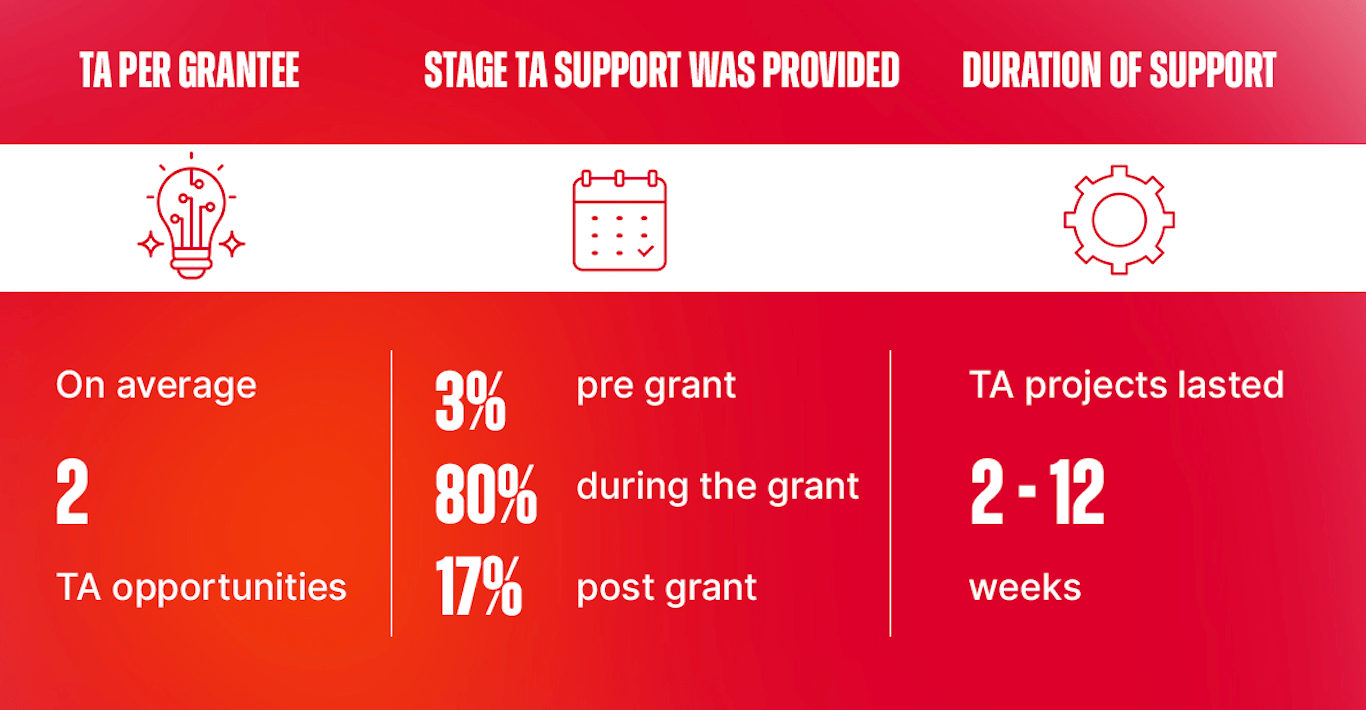 TA PER GRANTEE

On average

2

TA opportunities

STAGE TA SUPPORT WAS PROVIDED

3% pre grant

80% during the grant

17% post grant

DURATION OF SUPPORT

TA projects lasted

2 - 12

weeks